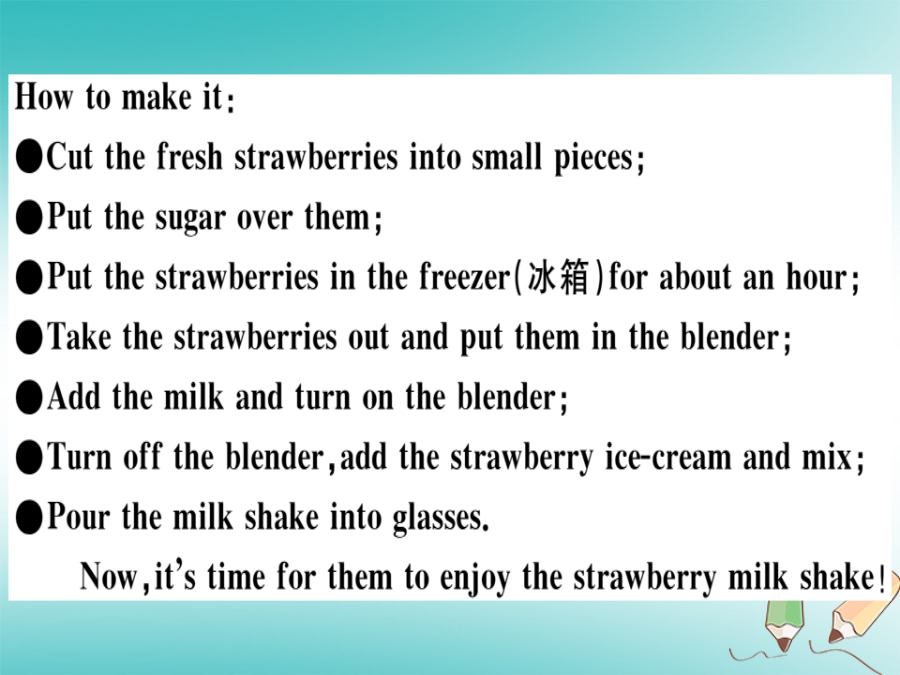 How to make it:

●Cut the fresh strawberries into small pieces;

●Put the sugar over them;

●Put the strawberries in the freezer(冰箱)for about an hour;

●Take the strawberries out and put them in the blender;

●Add the milk and turn on the blender;

●Turn off the blender,add the strawberry ice-cream and mix;

●Pour the milk shake into glasses.

Now,it's time for them to enjoy the strawberry milk shake!